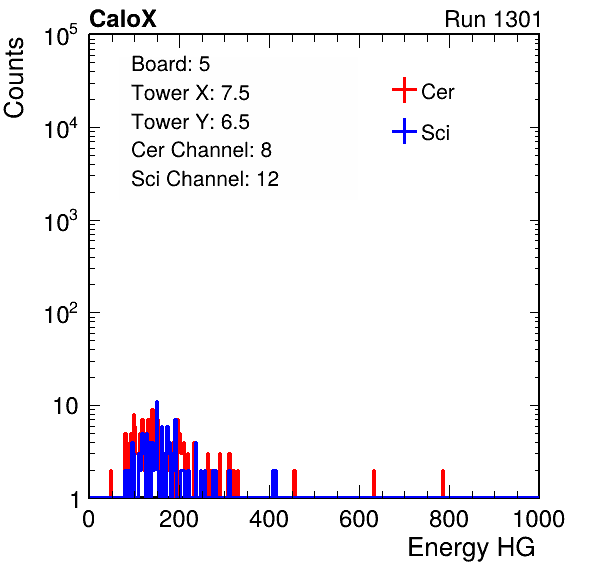 CaloX

Run 1301

Counts

$10^5$

$10^4$

$10^3$

$10^2$

10

1

Board: 5

Tower X: 7.5

Tower Y: 6.5

Cer Channel: 8

Sci Channel: 12

Cer

Sci

0

200

400

600

800

1000

Energy HG